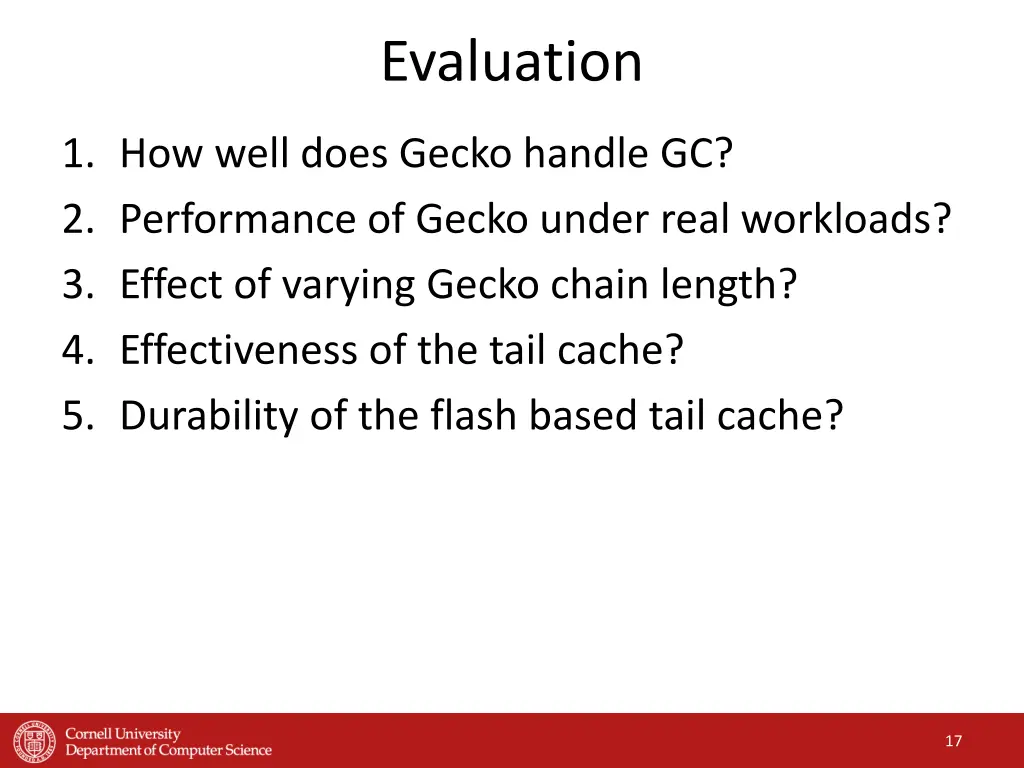 Evaluation

1. How well does Gecko handle GC?
2. Performance of Gecko under real workloads?
3. Effect of varying Gecko chain length?
4. Effectiveness of the tail cache?
5. Durability of the flash based tail cache?

Cornell University
Department of Computer Science

17